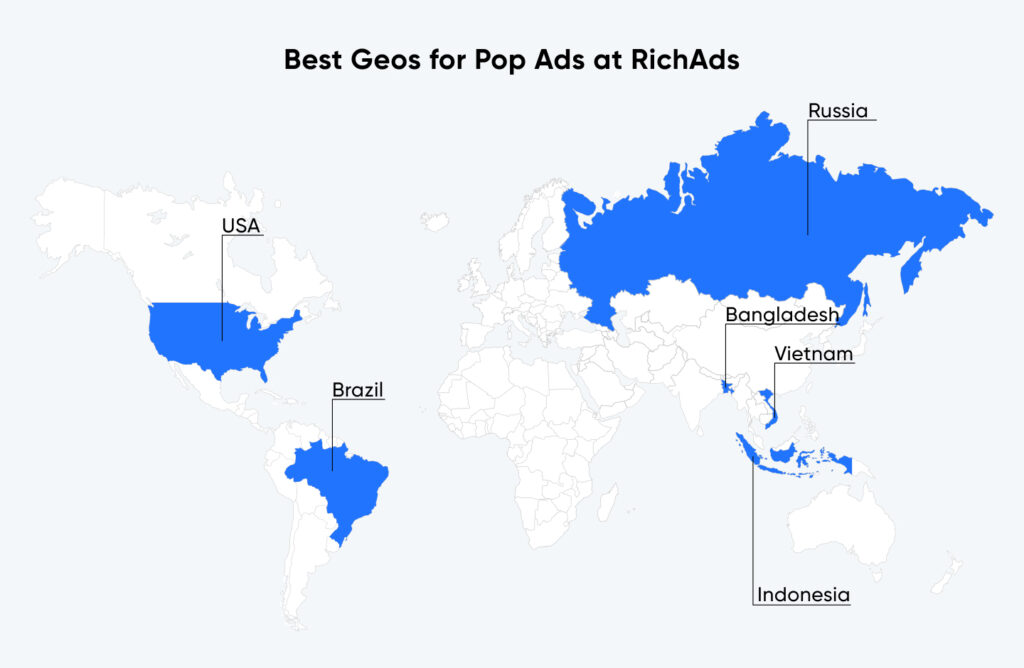 Best Geos for Pop Ads at RichAds

Russia

USA

Bangladesh

Vietnam

Brazil

Indonesia